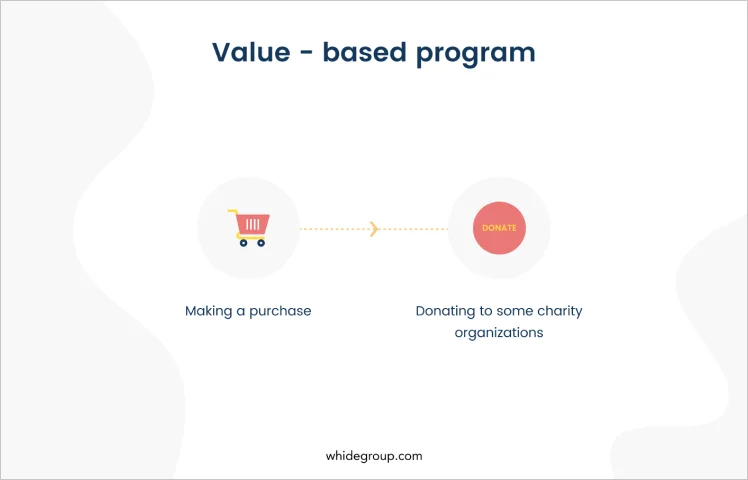 Value - based program

DONATE

Making a purchase

Donating to some charity organizations

whidegroup.com